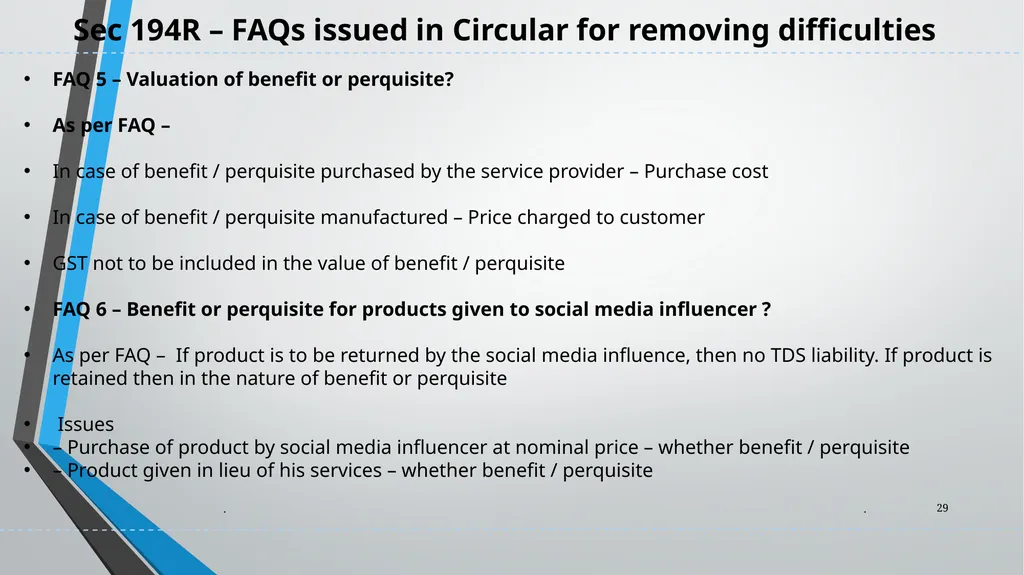 Sec 194R – FAQs issued in Circular for removing difficulties

• FAQ 5 – Valuation of benefit or perquisite?

• As per FAQ –

• In case of benefit / perquisite purchased by the service provider – Purchase cost

• In case of benefit / perquisite manufactured – Price charged to customer

• GST not to be included in the value of benefit / perquisite

• FAQ 6 – Benefit or perquisite for products given to social media influencer ?

• As per FAQ – If product is to be returned by the social media influence, then no TDS liability. If product is retained then in the nature of benefit or perquisite

• Issues
• – Purchase of product by social media influencer at nominal price – whether benefit / perquisite
• – Product given in lieu of his services – whether benefit / perquisite

. . 29